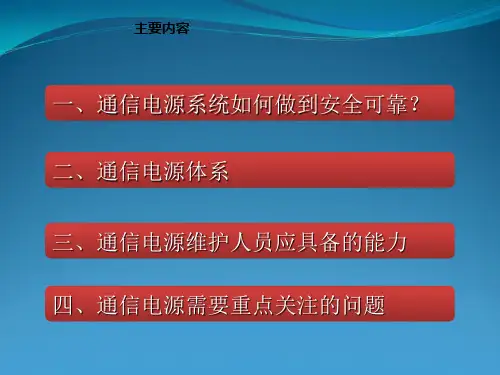 主要内容

一、通信电源系统如何做到安全可靠?

二、通信电源体系

三、通信电源维护人员应具备的能力

四、通信电源需要重点关注的问题